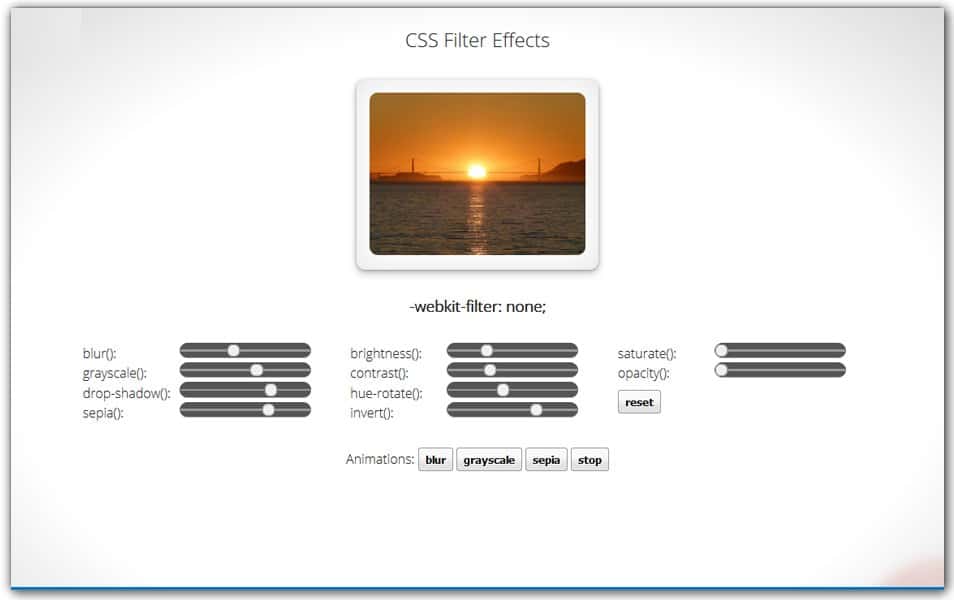 CSS Filter Effects

-webkit-filter: none;

blur():
grayscale():
drop-shadow():
sepia():

brightness():
contrast():
hue-rotate():
invert():

saturate():
opacity():
reset

Animations: blur grayscale sepia stop